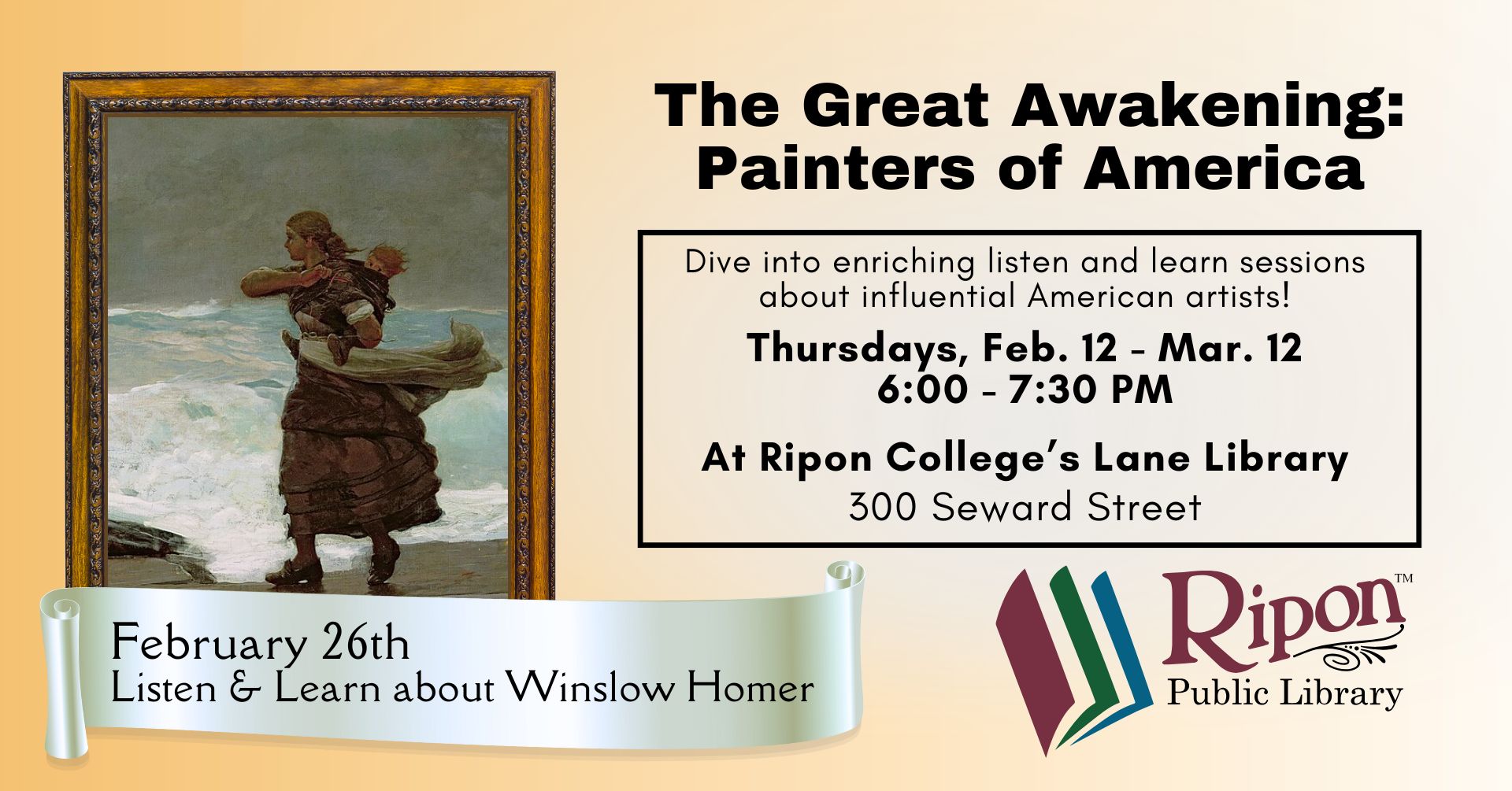 The Great Awakening: Painters of America

Dive into enriching listen and learn sessions about influential American artists!

Thursdays, Feb. 12 - Mar. 12
6:00 - 7:30 PM

At Ripon College's Lane Library
300 Seward Street

February 26th
Listen & Learn about Winslow Homer

Ripon™
Public Library